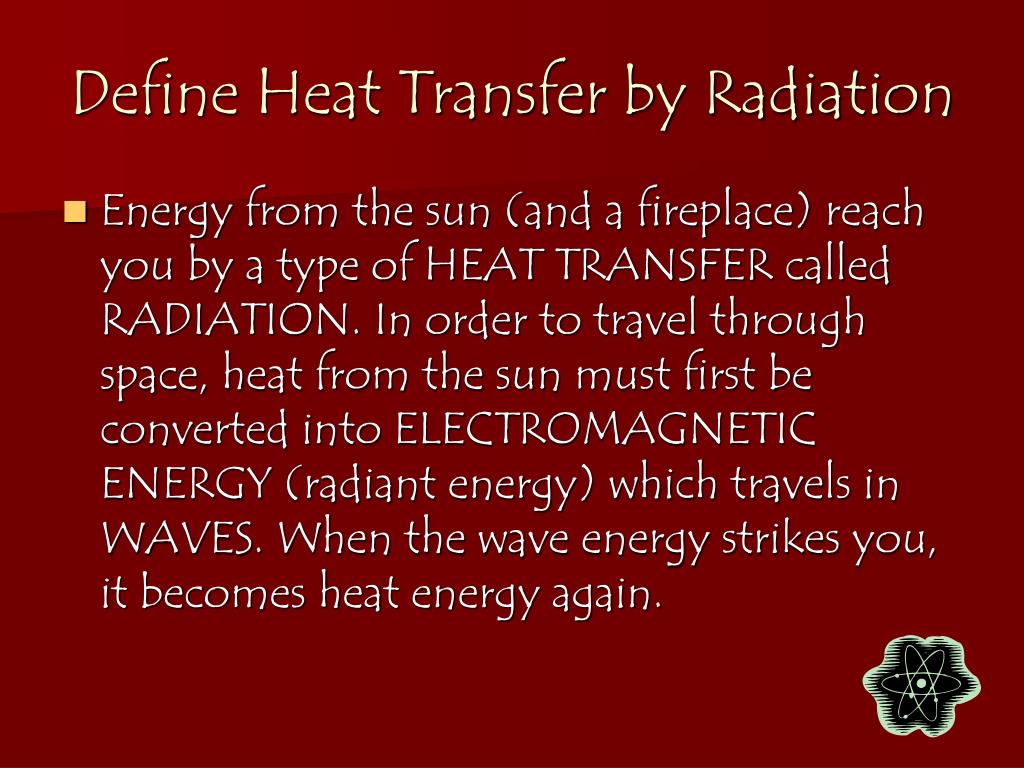 Define Heat Transfer by Radiation

Energy from the sun (and a fireplace) reach you by a type of HEAT TRANSFER called RADIATION. In order to travel through space, heat from the sun must first be converted into ELECTROMAGNETIC ENERGY (radiant energy) which travels in WAVES. When the wave energy strikes you, it becomes heat energy again.